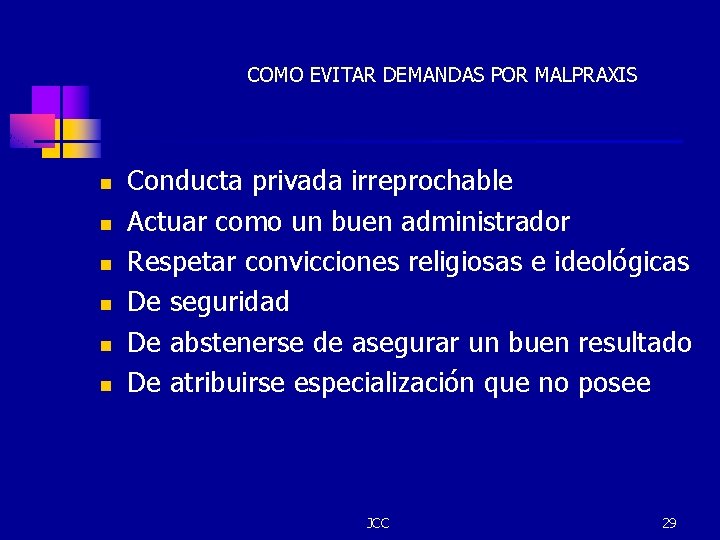 COMO EVITAR DEMANDAS POR MALPRAXIS

- Conducta privada irreprochable
- Actuar como un buen administrador
- Respetar convicciones religiosas e ideológicas
- De seguridad
- De abstenerse de asegurar un buen resultado
- De atribuirse especialización que no posee

JCC

29